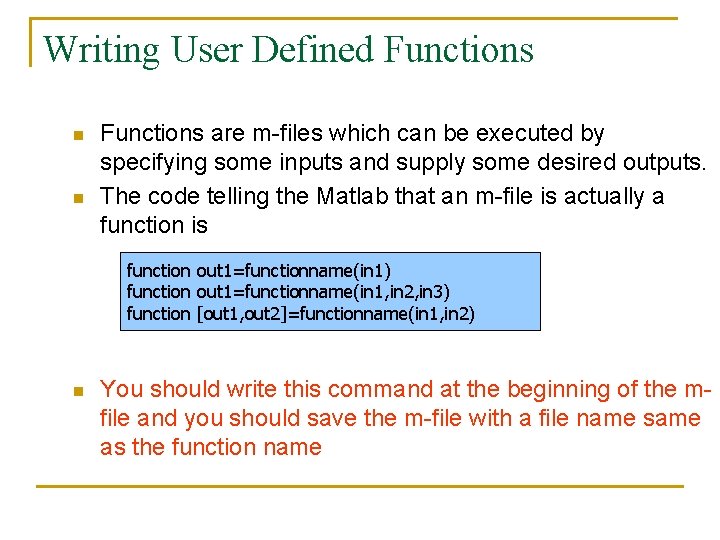 Writing User Defined Functions

Functions are m-files which can be executed by specifying some inputs and supply some desired outputs.

The code telling the Matlab that an m-file is actually a function is

function out1=functionname(in1)
function out1=functionname(in1,in2,in3)
function [out1,out2]=functionname(in1,in2)

You should write this command at the beginning of the m-file and you should save the m-file with a file name same as the function name